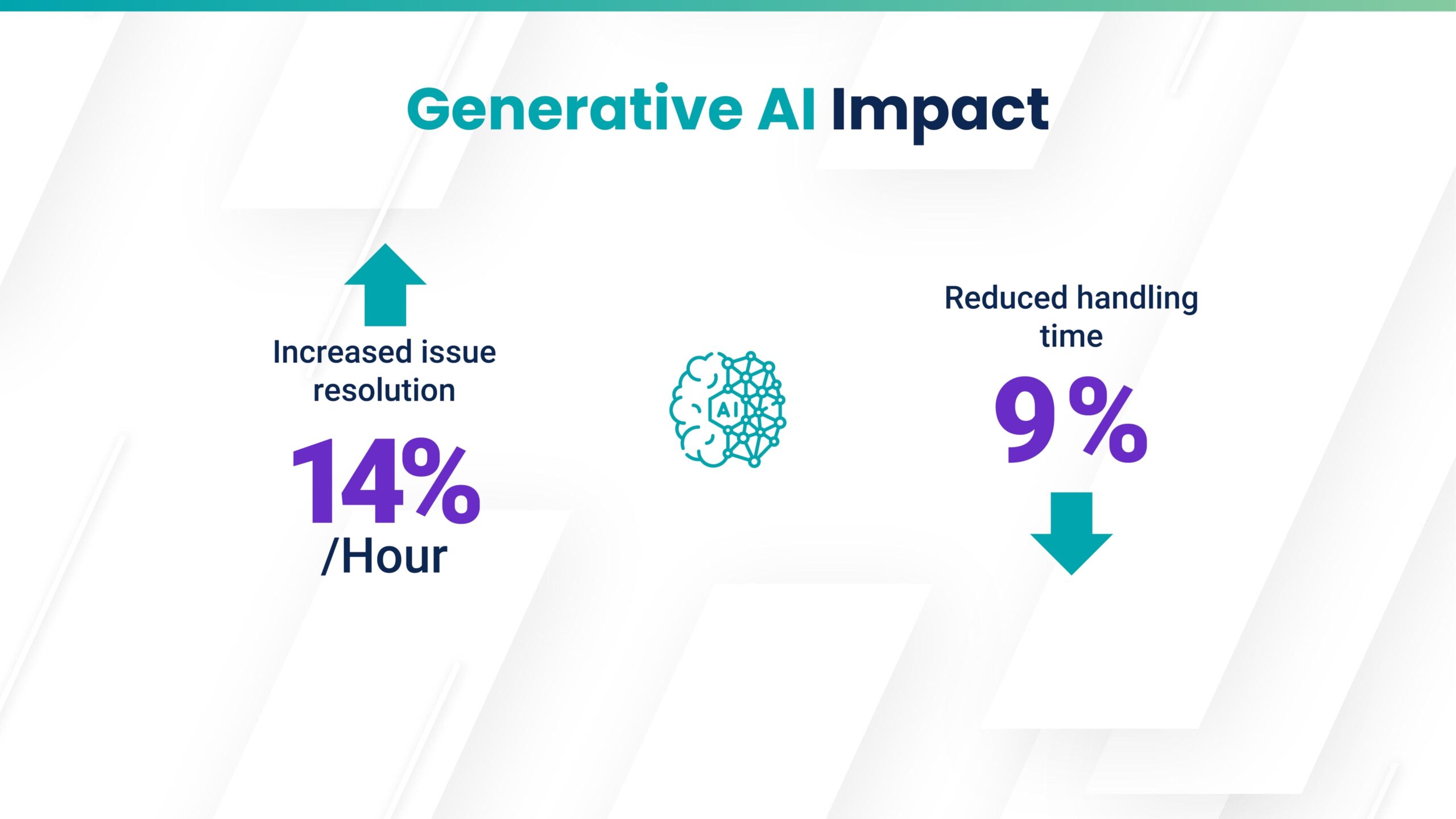 Generative AI Impact

Increased issue resolution

14%

/Hour

AI

Reduced handling time

9%